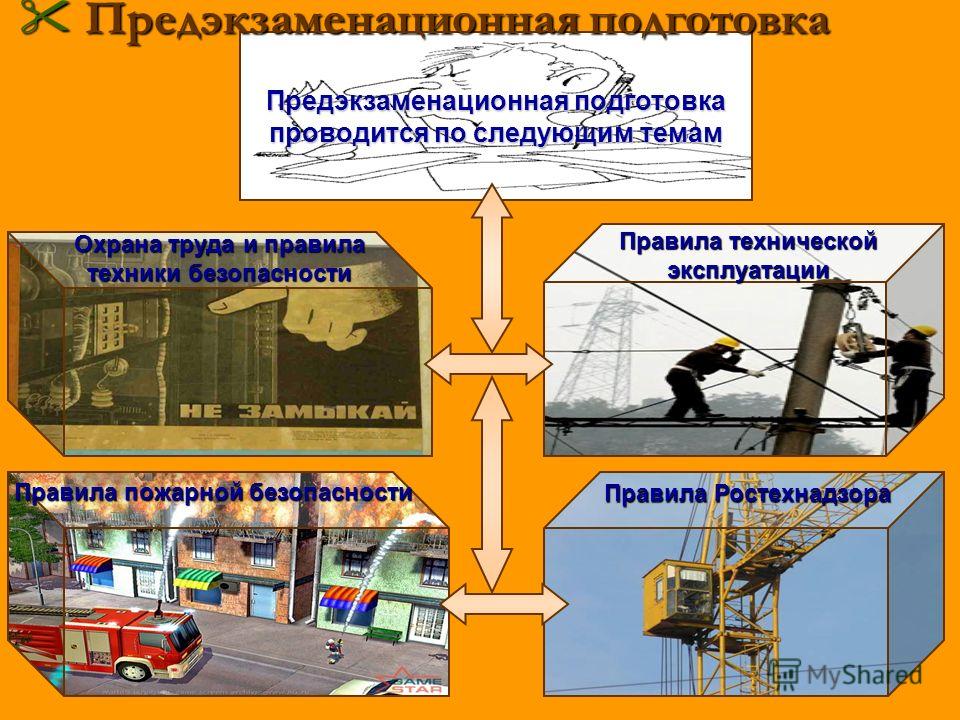 Предэкзаменационная подготовка

Предэкзаменационная подготовка проводится по следующим темам

Охрана труда и правила техники безопасности

НЕ ЗАМЫКАЙ

Правила технической эксплуатации

Правила пожарной безопасности

GAME STAR

Правила Ростехнадзора

MyShared